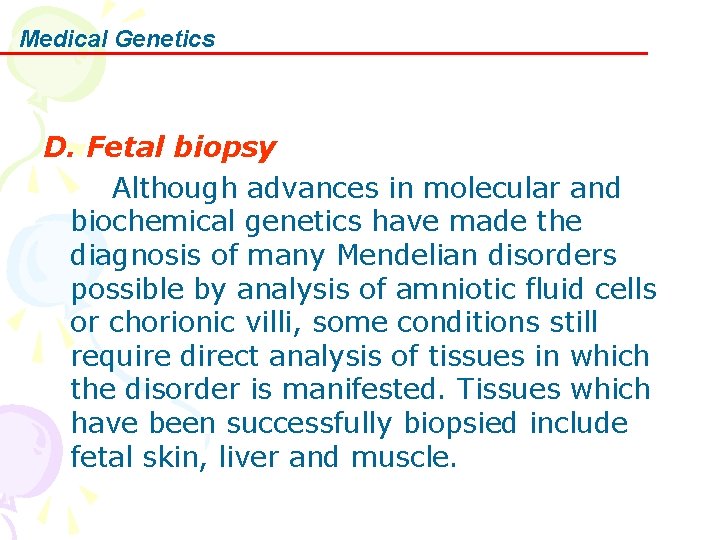 Medical Genetics

D. Fetal biopsy

Although advances in molecular and biochemical genetics have made the diagnosis of many Mendelian disorders possible by analysis of amniotic fluid cells or chorionic villi, some conditions still require direct analysis of tissues in which the disorder is manifested. Tissues which have been successfully biopsied include fetal skin, liver and muscle.